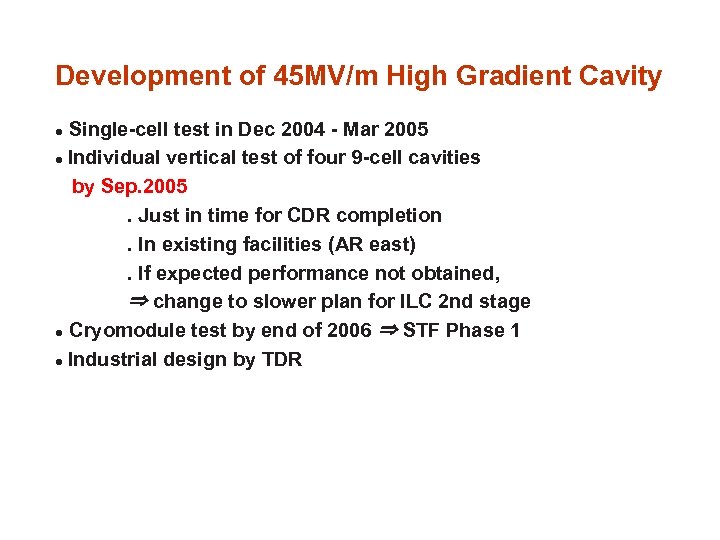 Development of 45MV/m High Gradient Cavity

• Single-cell test in Dec 2004 - Mar 2005
• Individual vertical test of four 9-cell cavities by Sep.2005

. Just in time for CDR completion
. In existing facilities (AR east)
. If expected performance not obtained,
⇒ change to slower plan for ILC 2nd stage

• Cryomodule test by end of 2006 ⇒ STF Phase 1
• Industrial design by TDR